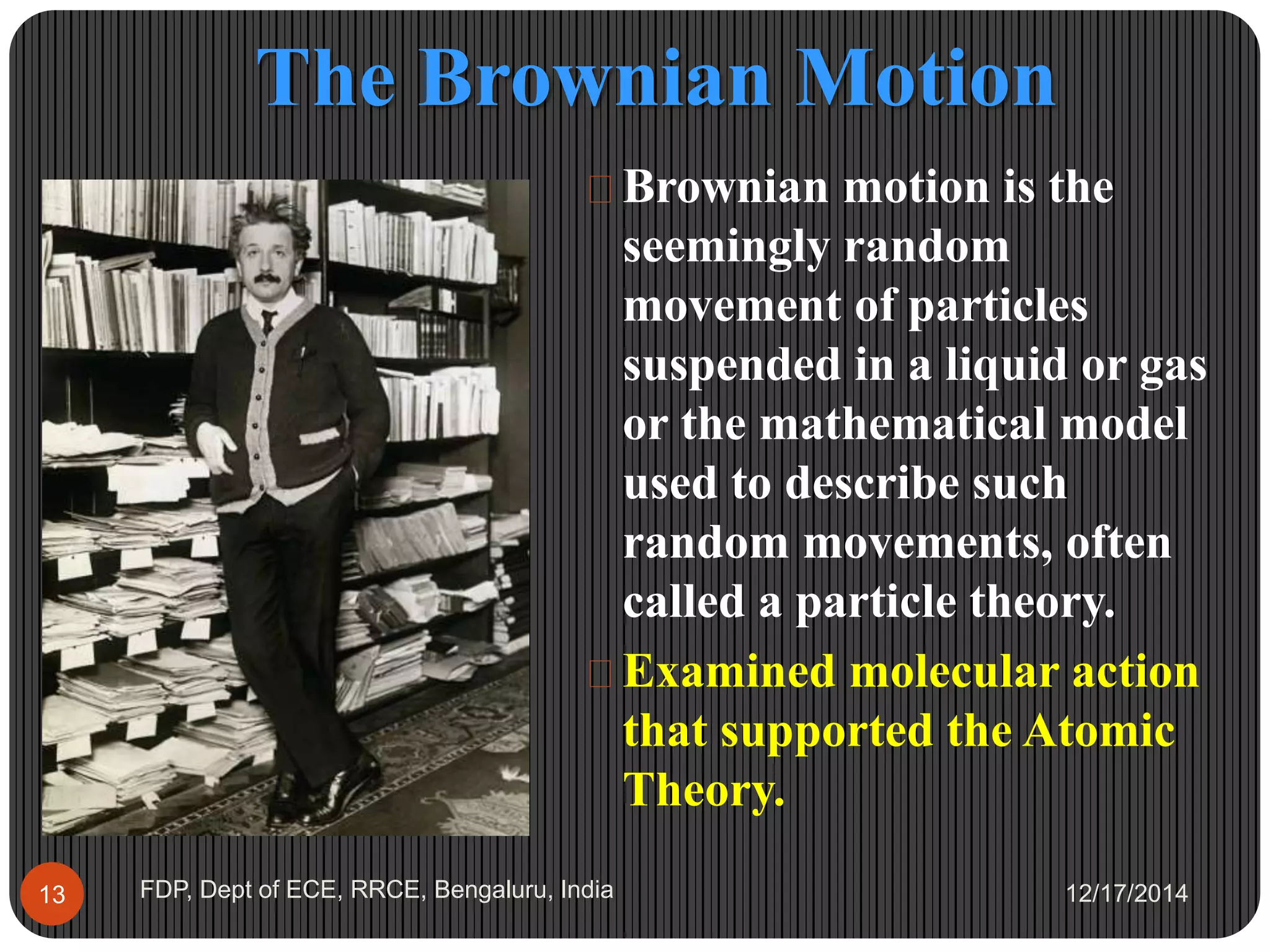 The Brownian Motion

Brownian motion is the seemingly random movement of particles suspended in a liquid or gas or the mathematical model used to describe such random movements, often called a particle theory.

Examined molecular action that supported the Atomic Theory.

13

FDP, Dept of ECE, RRCE, Bengaluru, India

12/17/2014